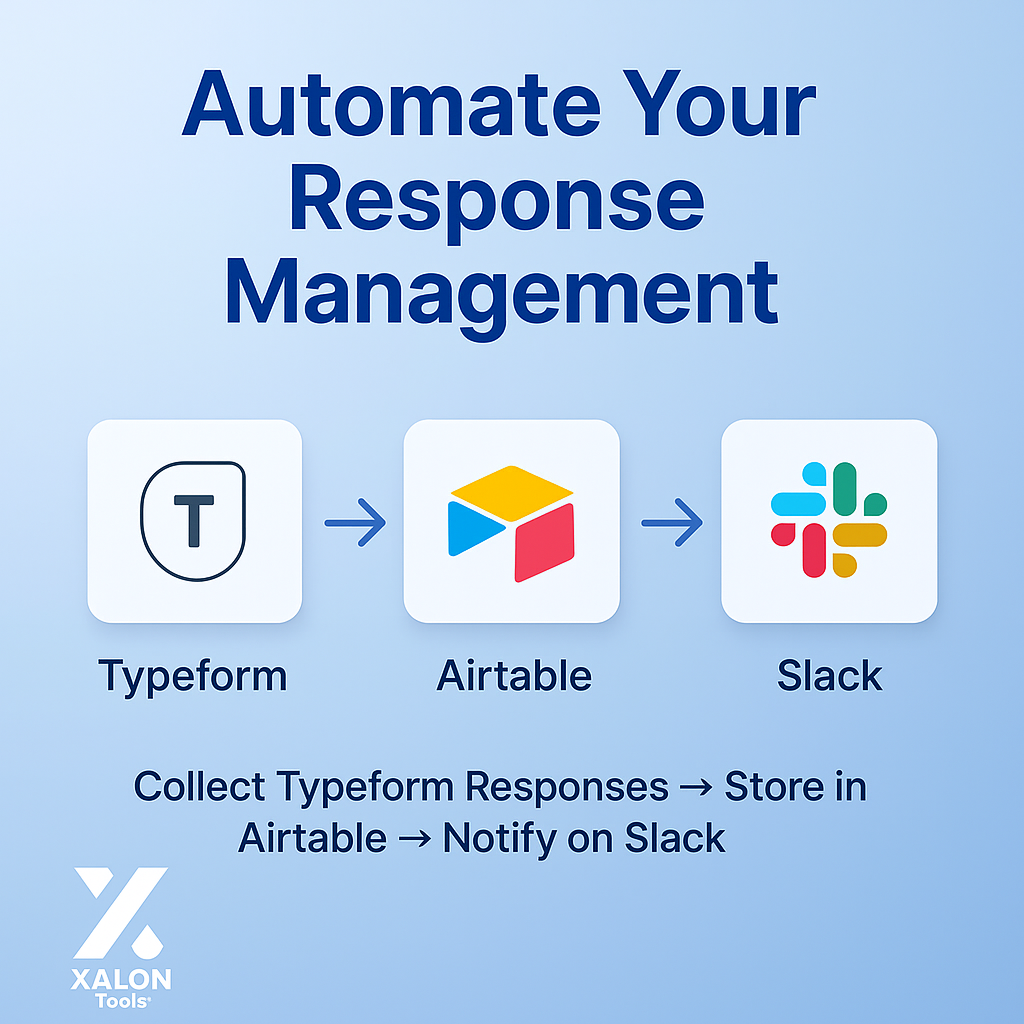 Automate Your Response Management

T

Typeform

Airtable

Slack

Collect Typeform Responses → Store in Airtable → Notify on Slack

XALON
Tools